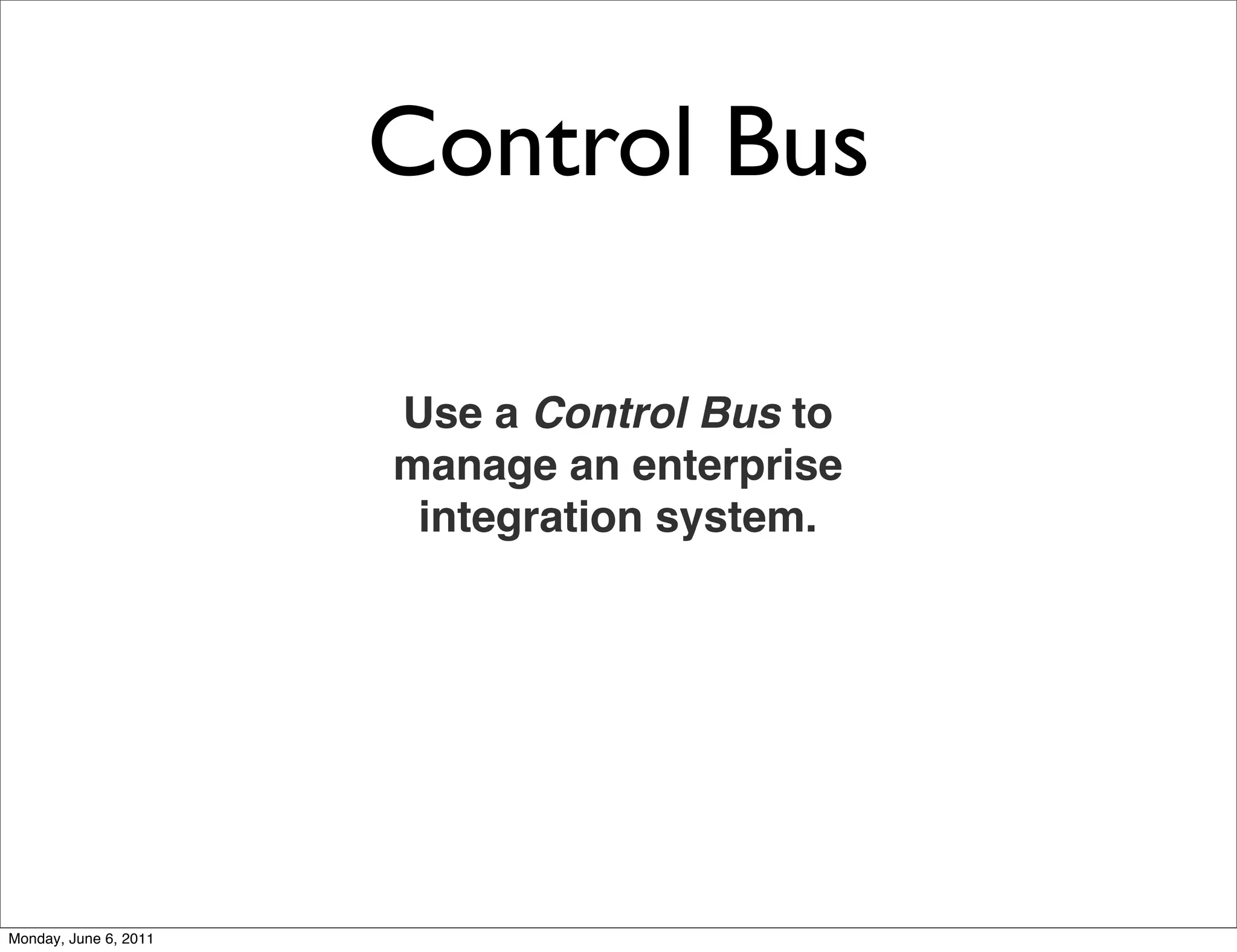 Control Bus

Use a Control Bus to manage an enterprise integration system.

Monday, June 6, 2011